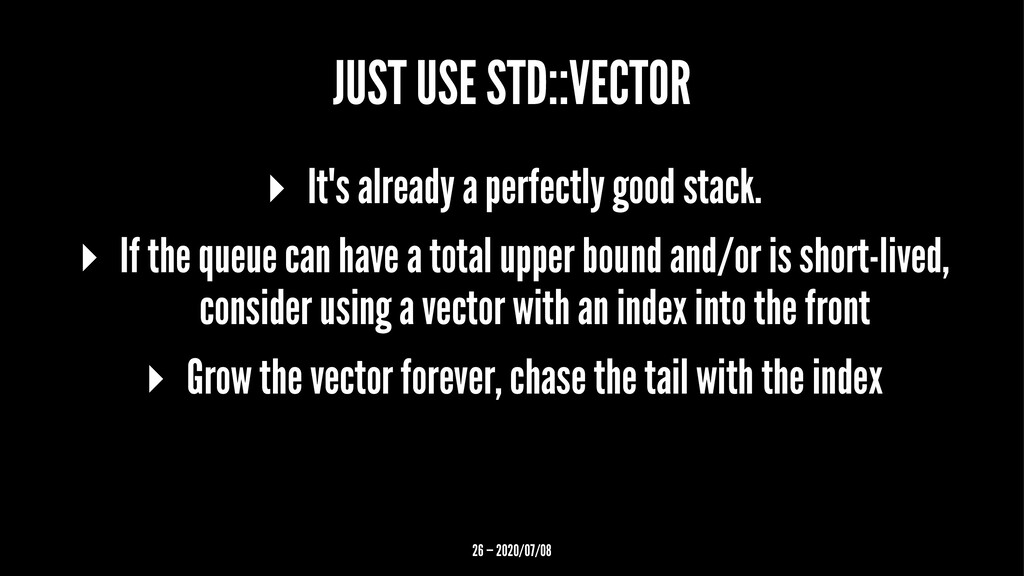 JUST USE STD::VECTOR

▸ It's already a perfectly good stack.

▸ If the queue can have a total upper bound and/or is short-lived, consider using a vector with an index into the front

▸ Grow the vector forever, chase the tail with the index

26 — 2020/07/08